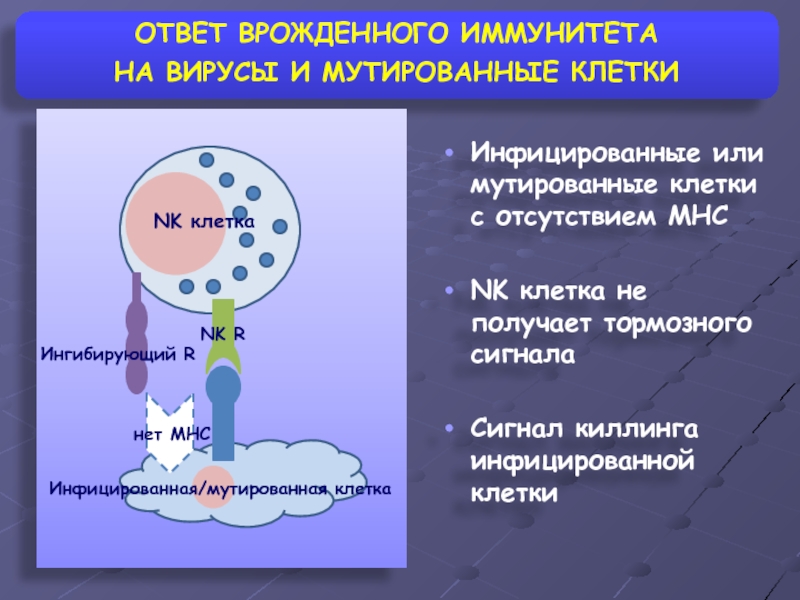 ОТВЕТ ВРОЖДЕННОГО ИММУНИТЕТА
НА ВИРУСЫ И МУТИРОВАННЫЕ КЛЕТКИ

NK клетка

NK R

Ингибирующий R

нет МНС

Инфицированная/мутированная клетка

• Инфицированные или мутированные клетки с отсутствием МНС

• NK клетка не получает тормозного сигнала

• Сигнал киллинга инфицированной клетки